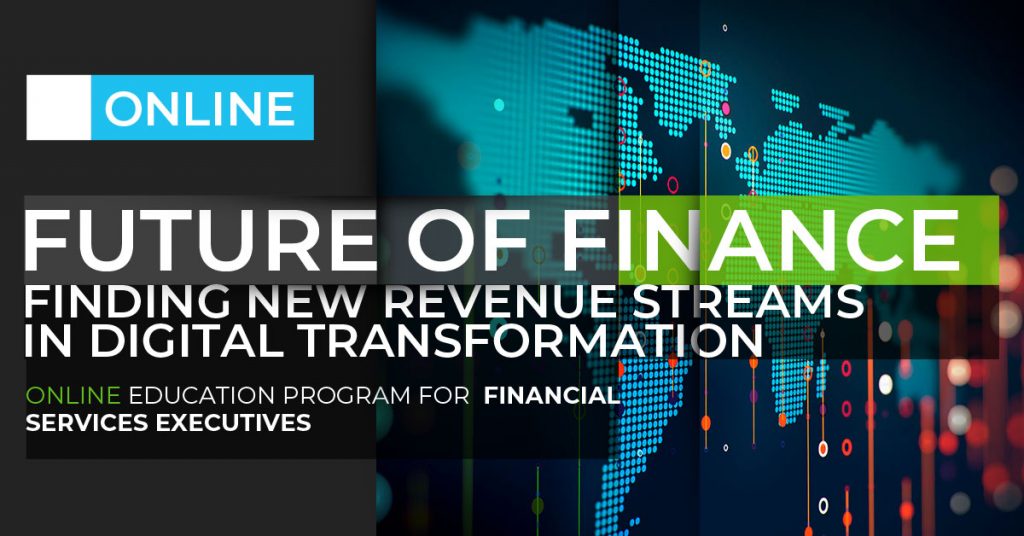 ONLINE

FUTURE OF FINANCE

FINDING NEW REVENUE STREAMS IN DIGITAL TRANSFORMATION

ONLINE EDUCATION PROGRAM FOR FINANCIAL SERVICES EXECUTIVES